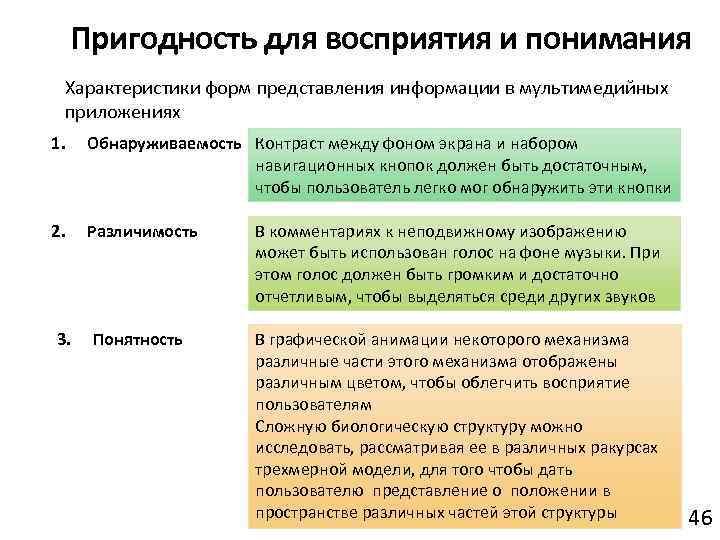 Пригодность для восприятия и понимания

Характеристики форм представления информации в мультимедийных приложениях

1. Обнаруживаемость

Контраст между фоном экрана и набором навигационных кнопок должен быть достаточным, чтобы пользователь легко мог обнаружить эти кнопки

2. Различимость

В комментариях к неподвижному изображению может быть использован голос на фоне музыки. При этом голос должен быть громким и достаточно отчетливым, чтобы выделяться среди других звуков

3. Понятность

В графической анимации некоторого механизма различные части этого механизма отображены различным цветом, чтобы облегчить восприятие пользователям
Сложную биологическую структуру можно исследовать, рассматривая ее в различных ракурсах трехмерной модели, для того чтобы дать пользователю представление о положении в пространстве различных частей этой структуры

46